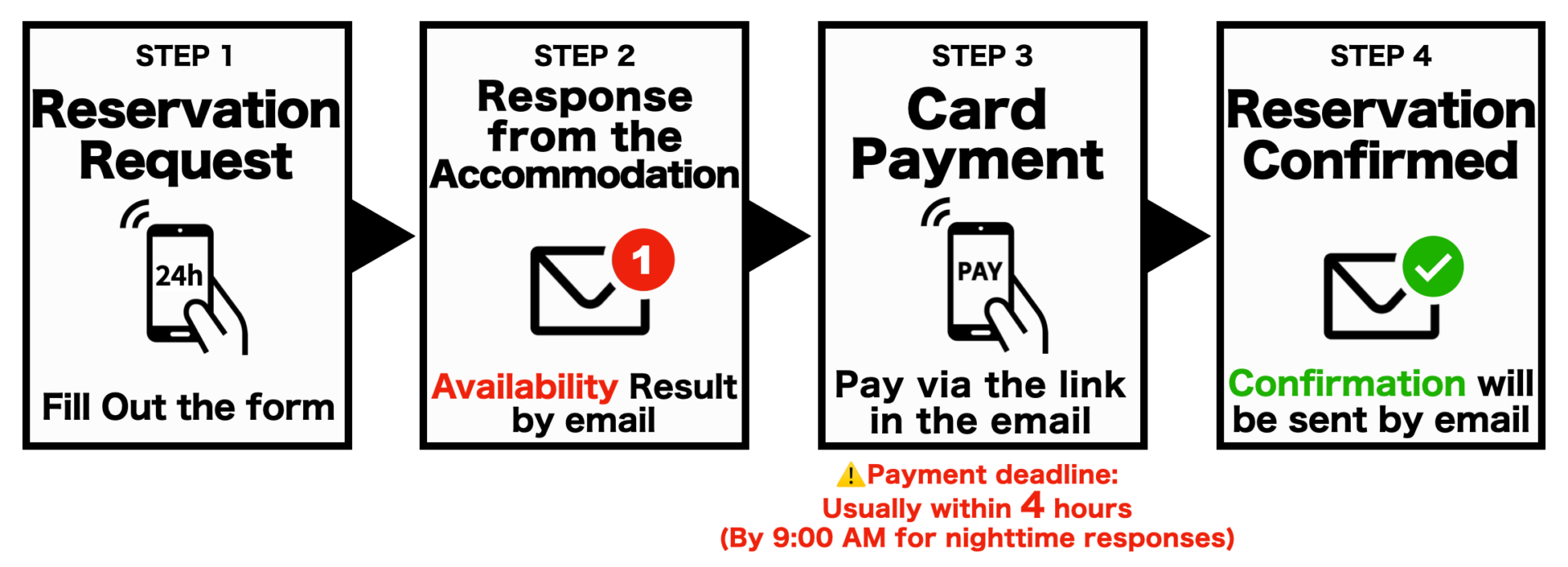 STEP 1
Reservation Request

24h

Fill Out the form

STEP 2
Response from the Accommodation

1

Availability Result by email

STEP 3
Card Payment

PAY

Pay via the link in the email

⚠️Payment deadline:
Usually within 4 hours
(By 9:00 AM for nighttime responses)

STEP 4
Reservation Confirmed

Confirmation will be sent by email